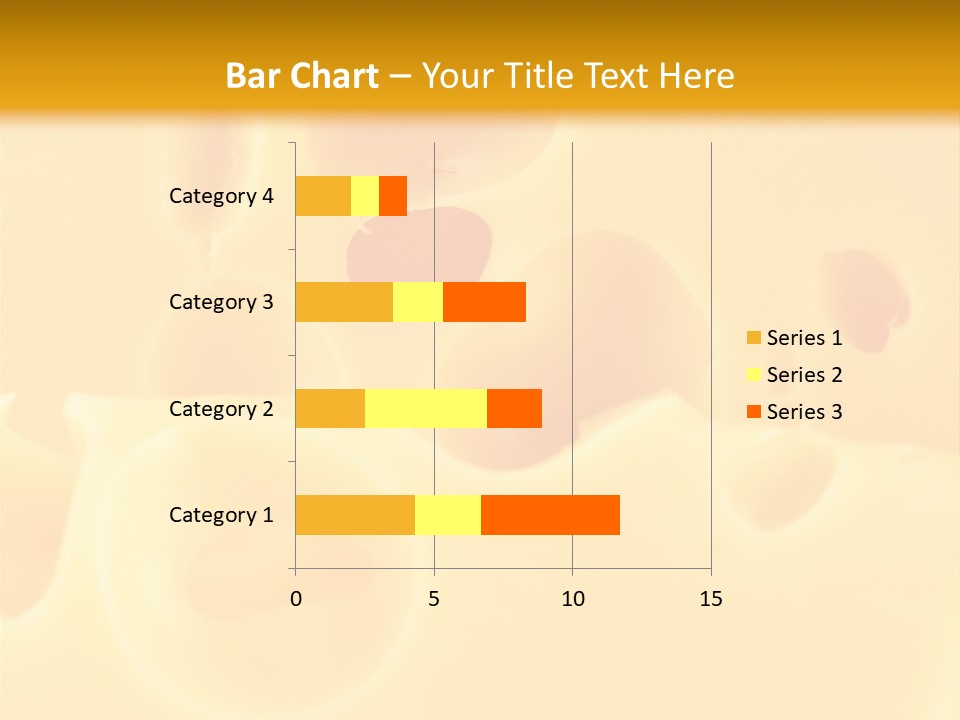 Bar Chart – Your Title Text Here

Category 4
Category 3
Category 2
Category 1

0
5
10
15

Series 1
Series 2
Series 3